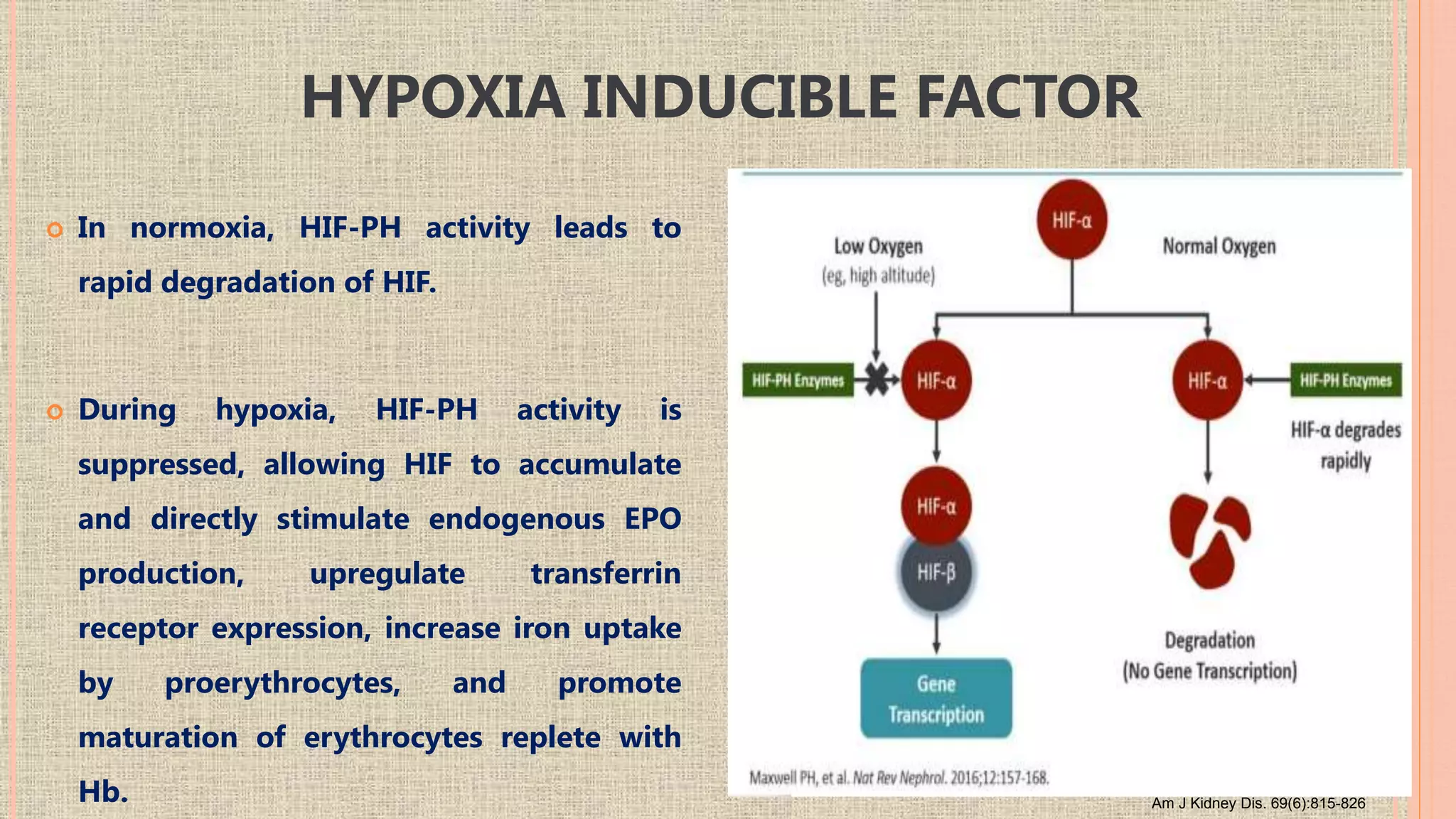 HYPOXIA INDUCIBLE FACTOR

In normoxia, HIF-PH activity leads to rapid degradation of HIF.

During hypoxia, HIF-PH activity is suppressed, allowing HIF to accumulate and directly stimulate endogenous EPO production, upregulate transferrin receptor expression, increase iron uptake by proerythrocytes, and promote maturation of erythrocytes replete with Hb.

HIF-α

Low Oxygen
(eg, high altitude)

Normal Oxygen

HIF-PH Enzymes

HIF-α

HIF-α

HIF-PH Enzymes

HIF-α degrades rapidly

HIF-α

HIF-β

Gene Transcription

Degradation
(No Gene Transcription)

Maxwell PH, et al. Nat Rev Nephrol. 2016;12:157-168.

Am J Kidney Dis. 69(6):815-826